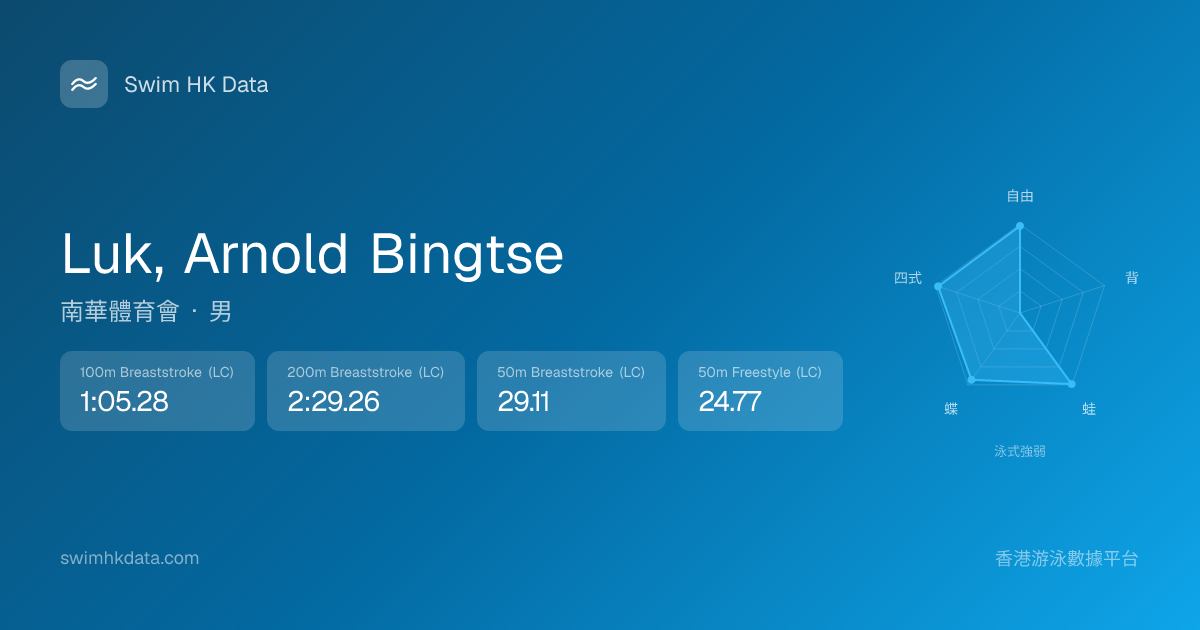 Swim HK Data

Luk, Arnold Bingtse

南華體育會 · 男

100m Breaststroke (LC)
1:05.28

200m Breaststroke (LC)
2:29.26

50m Breaststroke (LC)
29.11

50m Freestyle (LC)
24.77

自由
背
蛙
蝶
四式
泳式強弱

swimhkdata.com

香港游泳數據平台